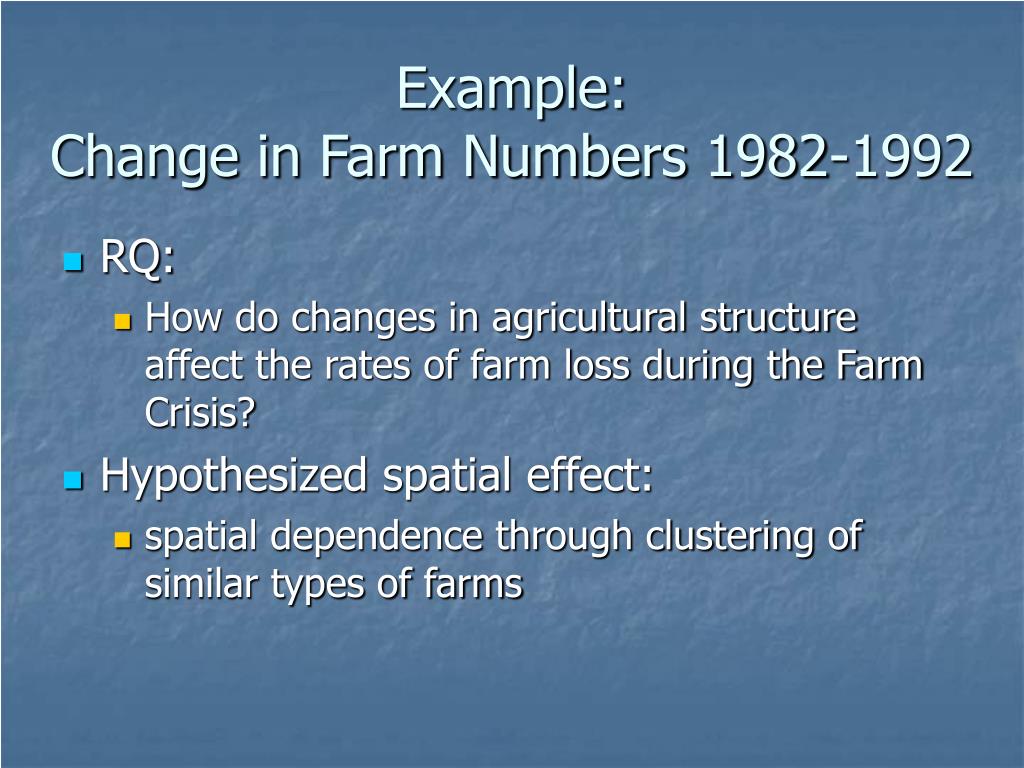 Example:
Change in Farm Numbers 1982-1992

RQ:

How do changes in agricultural structure affect the rates of farm loss during the Farm Crisis?

Hypothesized spatial effect:

spatial dependence through clustering of similar types of farms